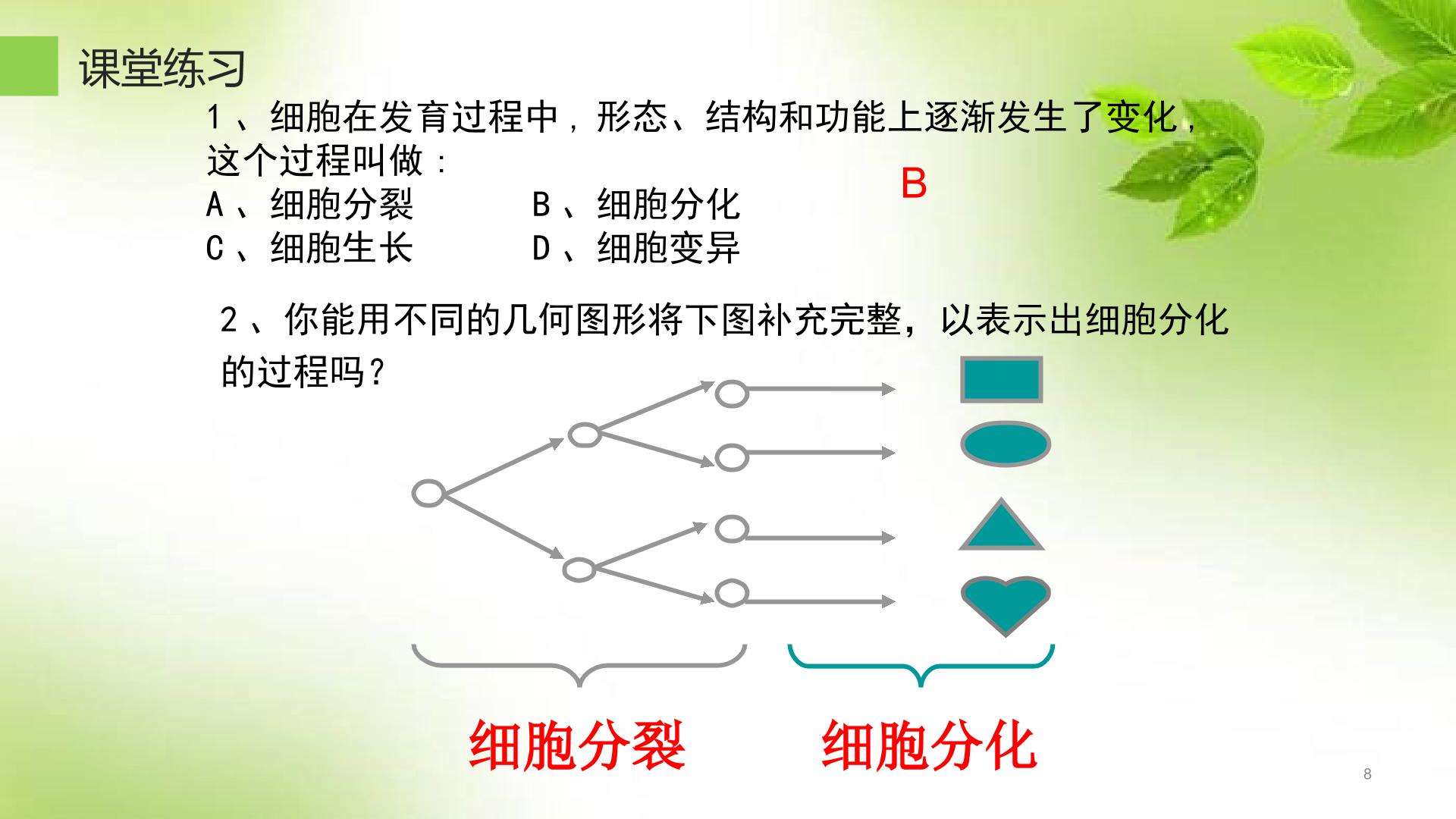 课堂练习

1、细胞在发育过程中，形态、结构和功能上逐渐发生了变化，这个过程叫做：

B

A、细胞分裂 B、细胞分化
C、细胞生长 D、细胞变异

2、你能用不同的几何图形将下图补充完整，以表示出细胞分化的过程吗？

细胞分裂 细胞分化

8